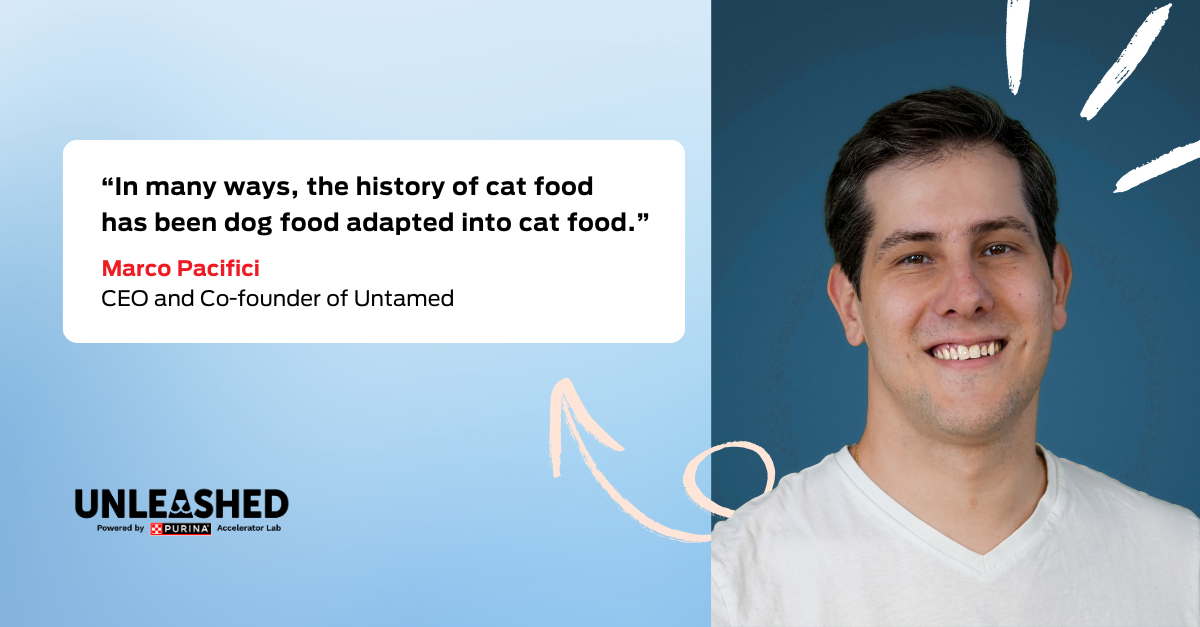 “In many ways, the history of cat food has been dog food adapted into cat food.”

Marco Pacifici
CEO and Co-founder of Untamed

UNLEASHED
Powered by PURINA Accelerator Lab